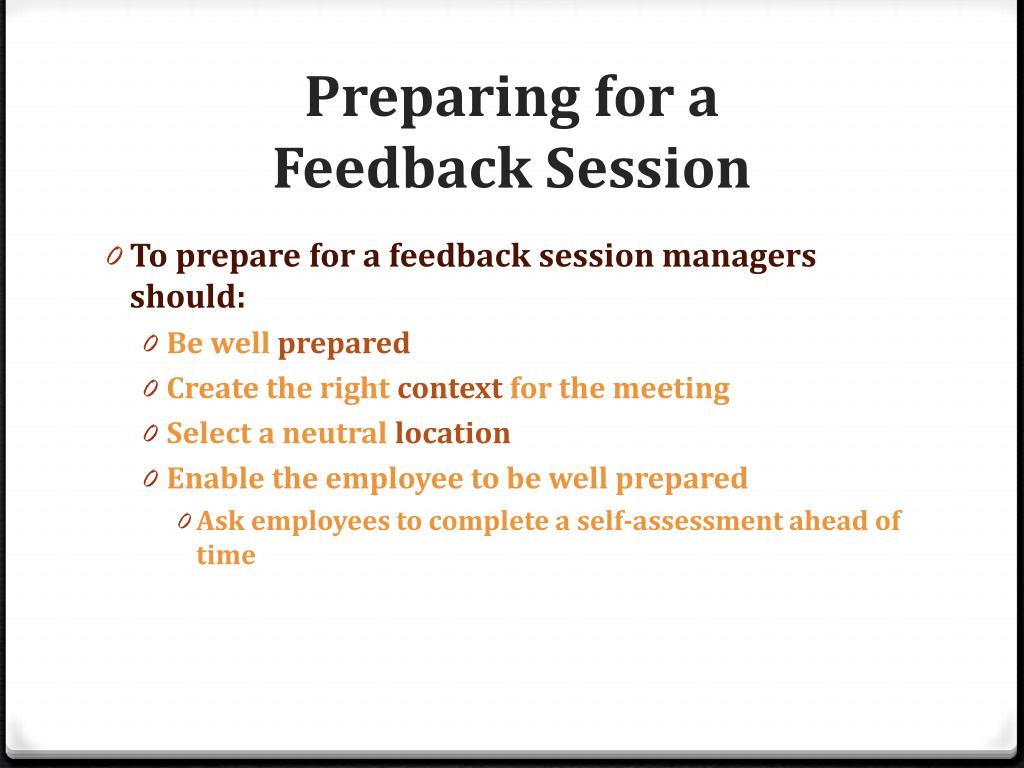 Preparing for a Feedback Session

0 To prepare for a feedback session managers should:

0 Be well prepared

0 Create the right context for the meeting

0 Select a neutral location

0 Enable the employee to be well prepared

0 Ask employees to complete a self-assessment ahead of time